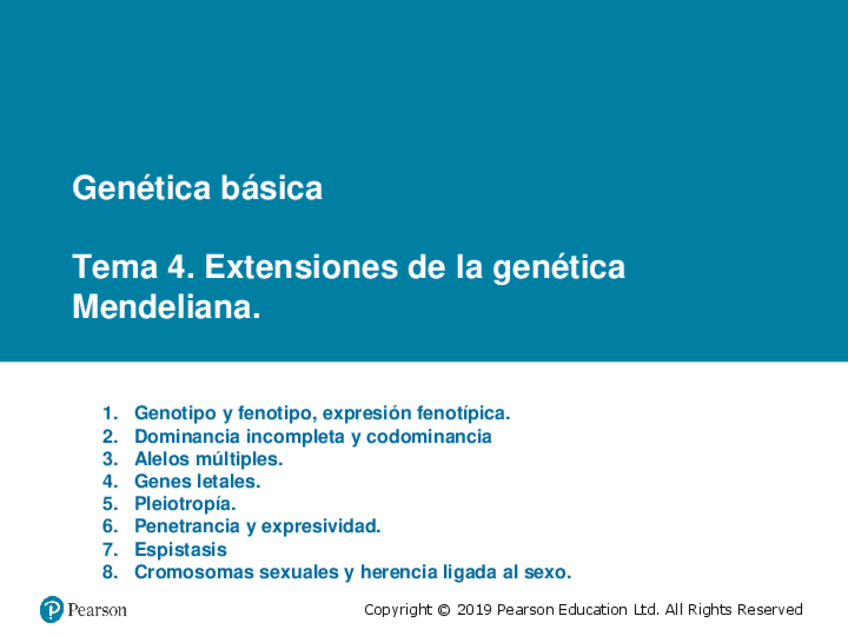 Genética básica

Tema 4. Extensiones de la genética Mendeliana.

1. Genotipo y fenotipo, expresión fenotípica.
2. Dominancia incompleta y codominancia
3. Alelos múltiples.
4. Genes letales.
5. Pleiotropía.
6. Penetrancia y expresividad.
7. Espistasis
8. Cromosomas sexuales y herencia ligada al sexo.

Pearson

Copyright © 2019 Pearson Education Ltd. All Rights Reserved